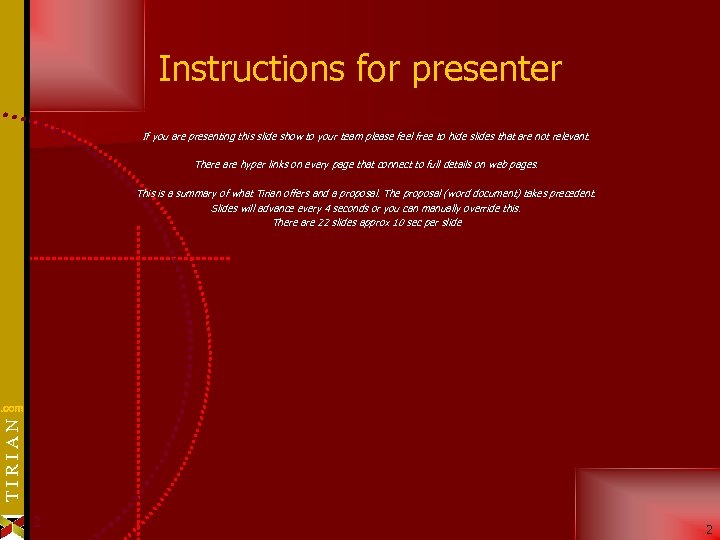 Instructions for presenter

If you are presenting this slide show to your team please feel free to hide slides that are not relevant.

There are hyper links on every page that connect to full details on web pages.

This is a summary of what Tirian offers and a proposal. The proposal (word document) takes precedent. Slides will advance every 4 seconds or you can manually override this. There are 22 slides approx 10 sec per slide

TIRIAN .com

2